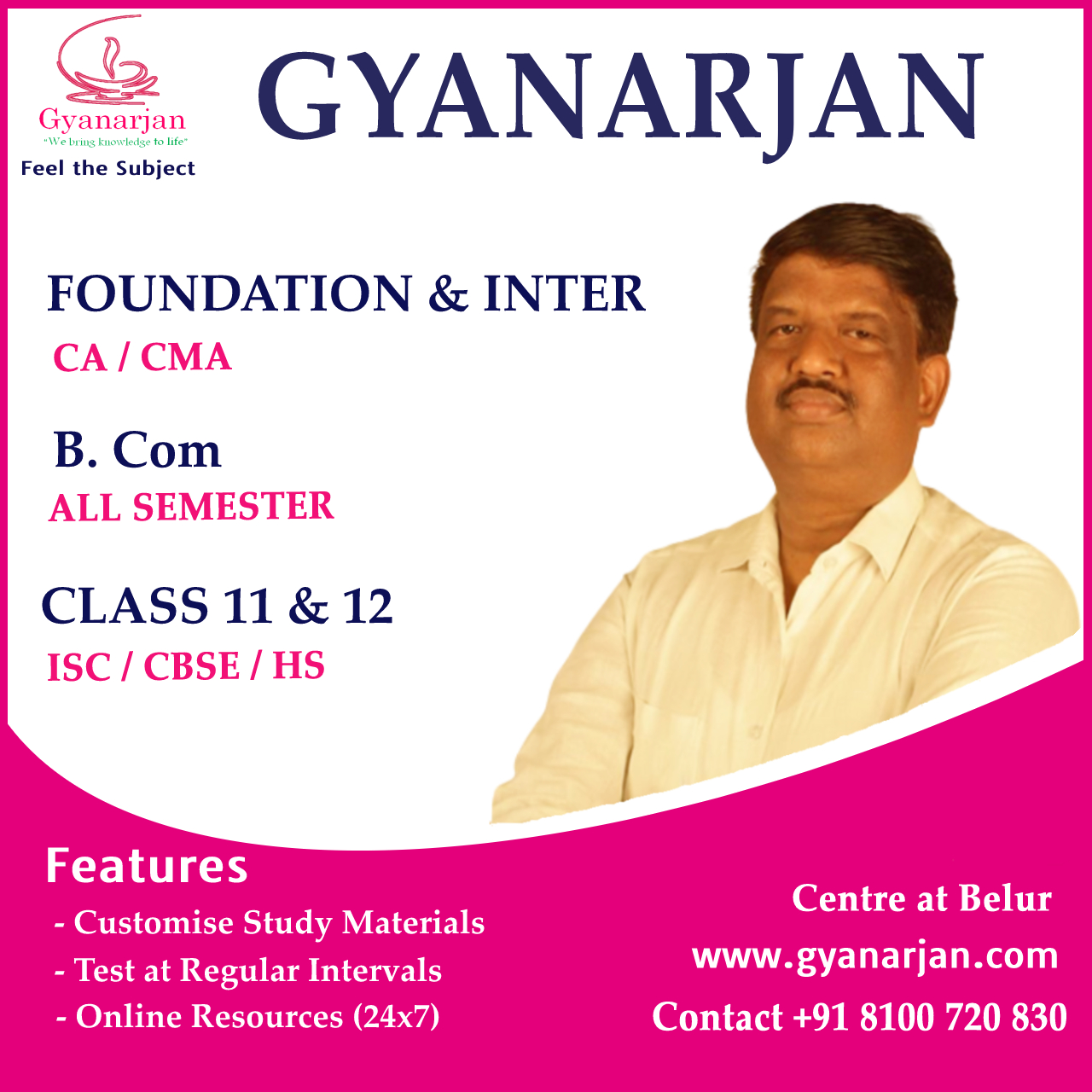 Gyanarjan
"We bring knowledge to life"
Feel the Subject

GYANARJAN

FOUNDATION & INTER
CA / CMA

B. Com
ALL SEMESTER

CLASS 11 & 12
ISC / CBSE / HS

Features
- Customise Study Materials
- Test at Regular Intervals
- Online Resources (24x7)

Centre at Belur
www.gyanarjan.com
Contact +91 8100 720 830